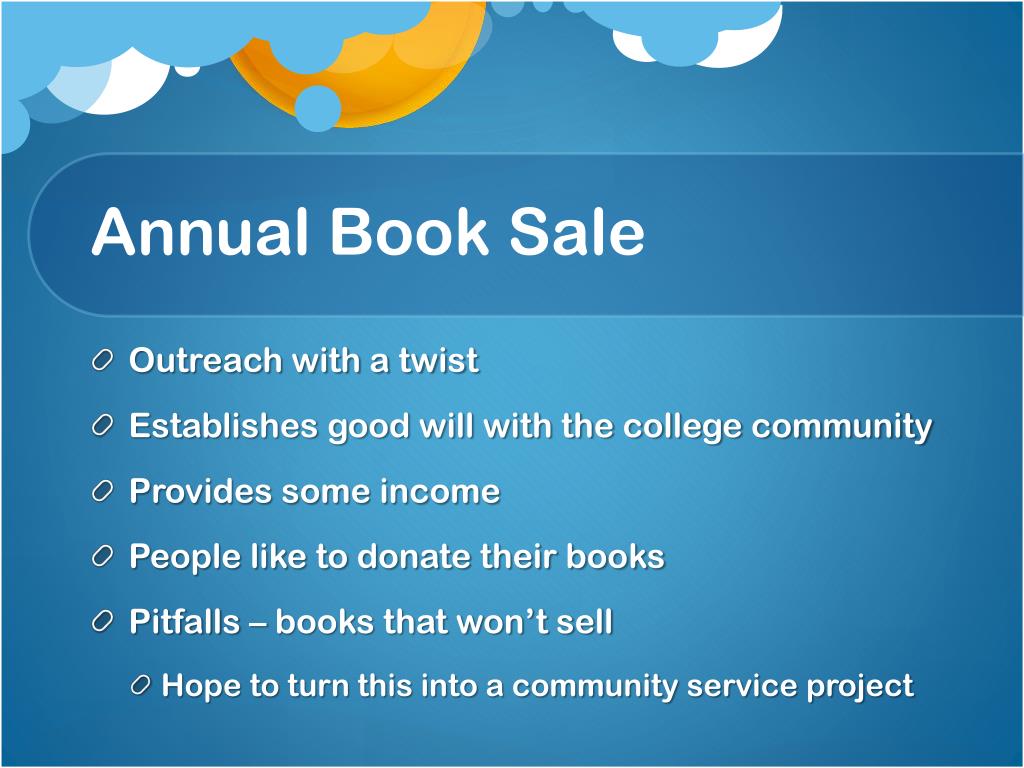 Annual Book Sale

Outreach with a twist

Establishes good will with the college community

Provides some income

People like to donate their books

Pitfalls – books that won’t sell

Hope to turn this into a community service project